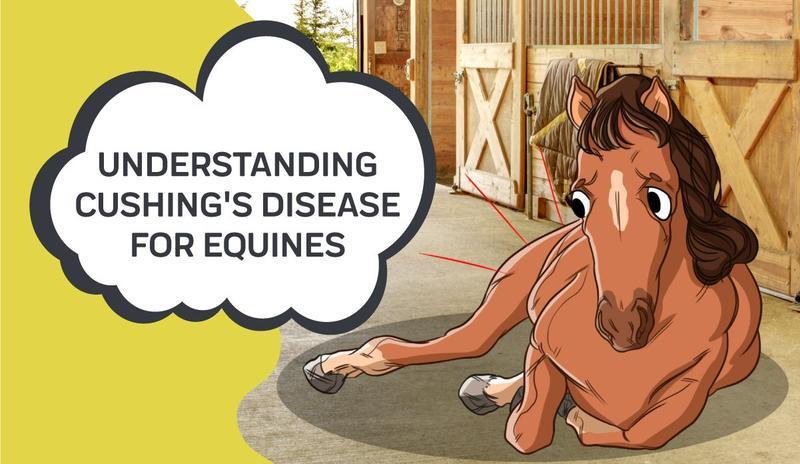 UNDERSTANDING CUSHING'S DISEASE FOR EQUINES